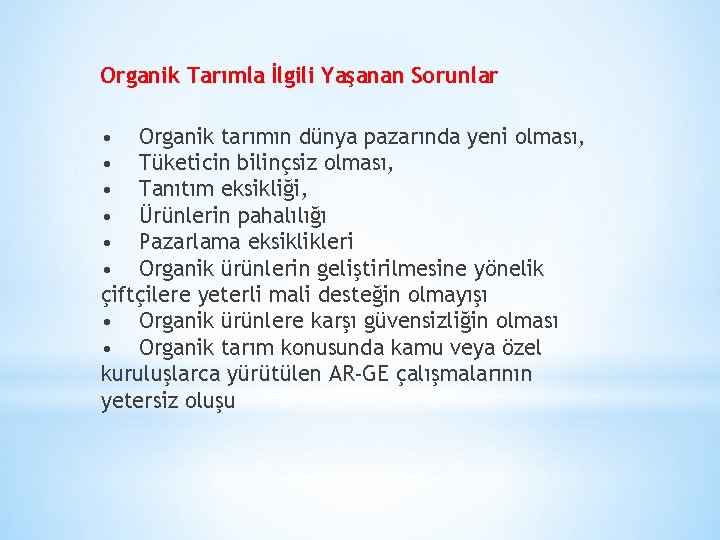 Organik Tarımla İlgili Yaşanan Sorunlar

•	Organik tarımın dünya pazarında yeni olması,
•	Tüketicin bilinçsiz olması,
•	Tanıtım eksikliği,
•	Ürünlerin pahalılığı
•	Pazarlama eksiklikleri
•	Organik ürünlerin geliştirilmesine yönelik çiftçilere yeterli mali desteğin olmayışı
•	Organik ürünlere karşı güvensizliğin olması
•	Organik tarım konusunda kamu veya özel kuruluşlarca yürütülen AR-GE çalışmalarının yetersiz oluşu